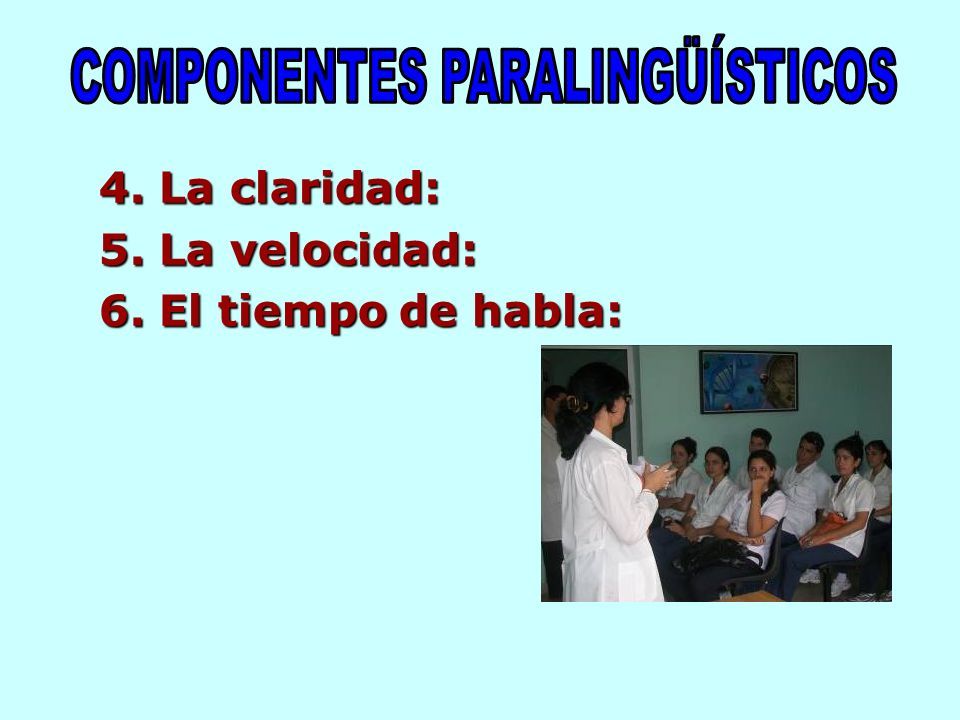 COMPONENTES PARALINGÜÍSTICOS

4. La claridad:
5. La velocidad:
6. El tiempo de habla: